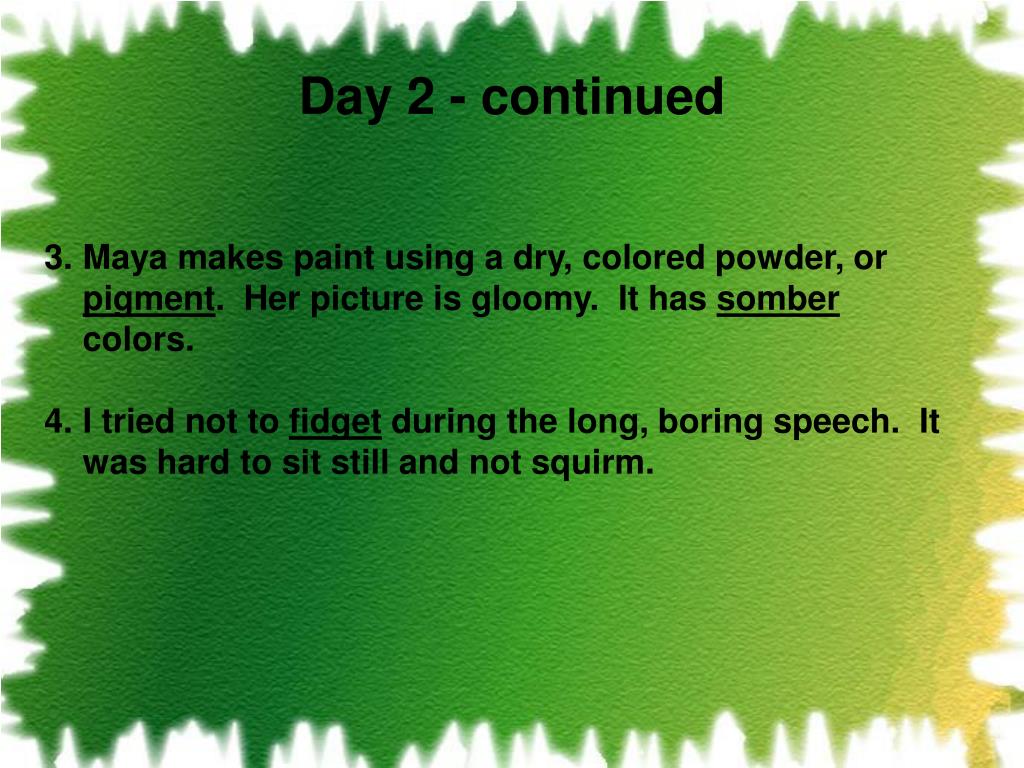 Day 2 - continued

3. Maya makes paint using a dry, colored powder, or pigment. Her picture is gloomy. It has somber colors.

4. I tried not to fidget during the long, boring speech. It was hard to sit still and not squirm.